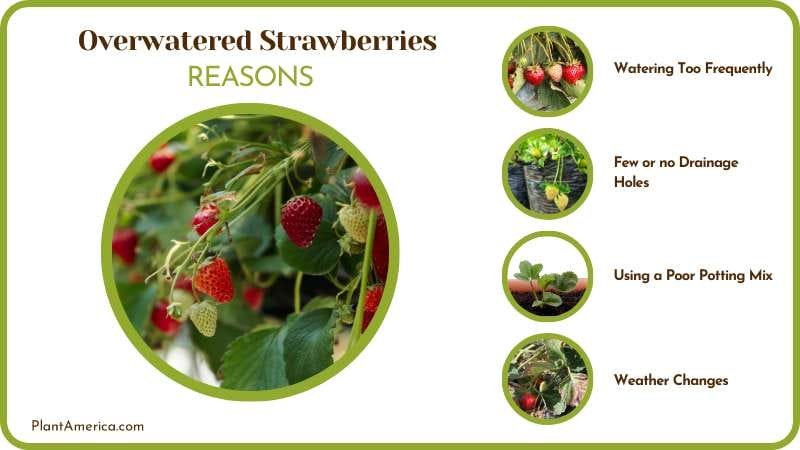 Overwatered Strawberries
REASONS

Watering Too Frequently

Few or no Drainage Holes

Using a Poor Potting Mix

Weather Changes

PlantAmerica.com